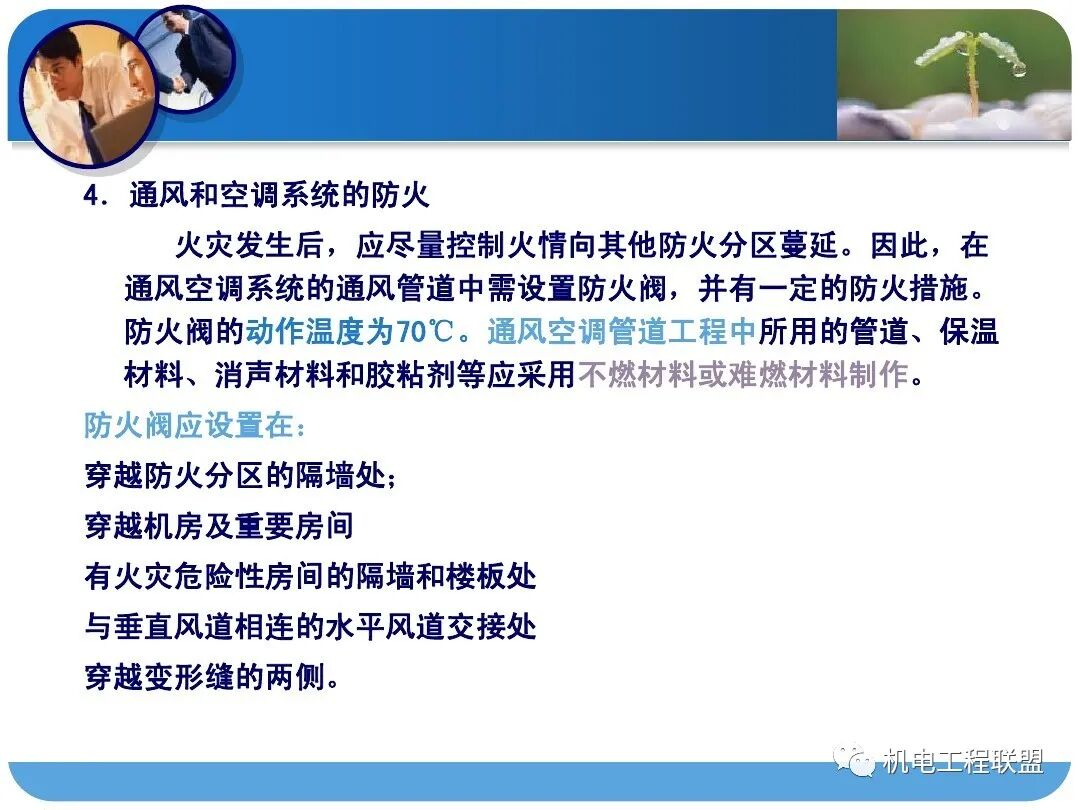 4. 通风和空调系统的防火

火灾发生后，应尽量控制火情向其他防火分区蔓延。因此，在通风空调系统的通风管道中需设置防火阀，并有一定的防火措施。防火阀的动作温度为70℃。通风空调管道工程中所用的管道、保温材料、消声材料和胶粘剂等应采用不燃材料或难燃材料制作。

防火阀应设置在：

穿越防火分区的隔墙处；

穿越机房及重要房间

有火灾危险性房间的隔墙和楼板处

与垂直风道相连的水平风道交接处

穿越变形缝的两侧。

机电工程联盟